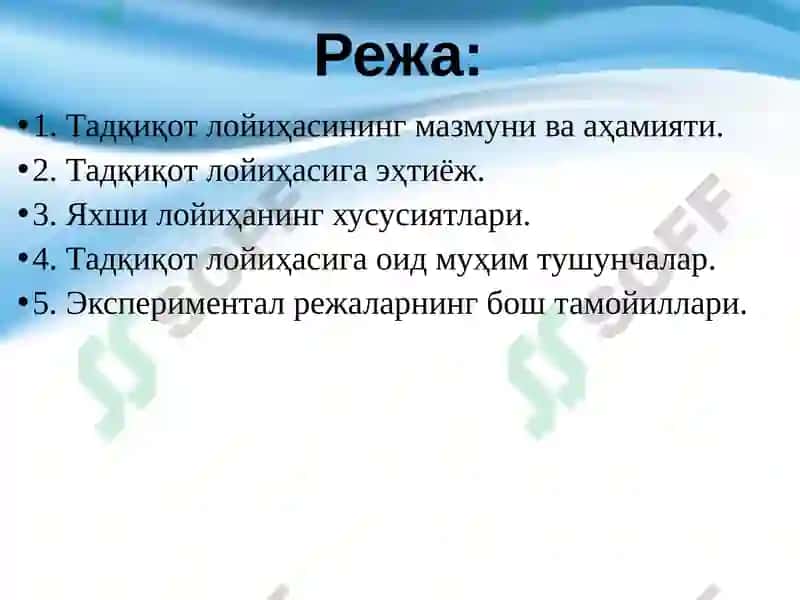 Режа:

•1. Тадқиқот лойиҳасининг мазмуни ва аҳамияти.
•2. Тадқиқот лойиҳасига эҳтиёж.
•3. Яхши лойиҳанинг хусусиятлари.
•4. Тадқиқот лойиҳасига оид муҳим тушунчалар.
•5. Экспериментал режаларнинг бош тамойиллари.

SOFF SOFF